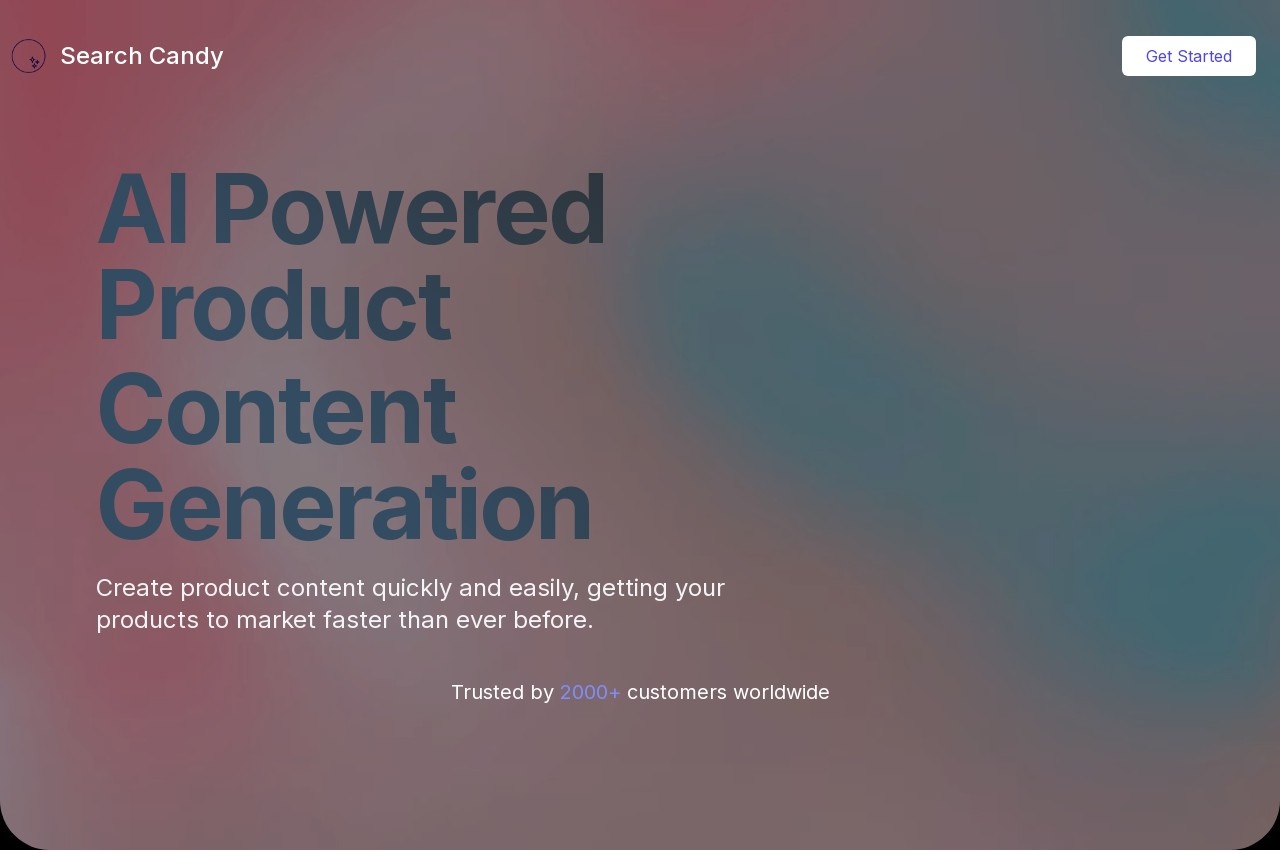 Search Candy

Get Started

AI Powered Product Content Generation

Create product content quickly and easily, getting your products to market faster than ever before.

Trusted by 2000+ customers worldwide